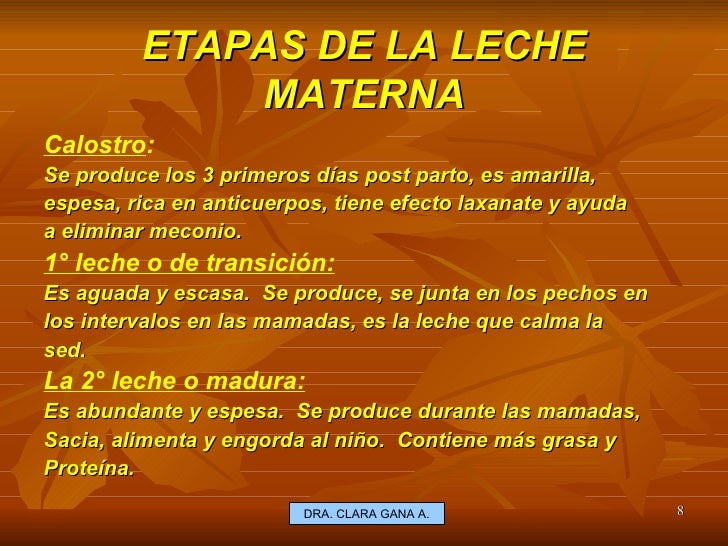 ETAPAS DE LA LECHE MATERNA

Calostro:
Se produce los 3 primeros días post parto, es amarilla, espesa, rica en anticuerpos, tiene efecto laxanate y ayuda a eliminar meconio.

1° leche o de transición:
Es aguada y escasa. Se produce, se junta en los pechos en los intervalos en las mamadas, es la leche que calma la sed.

La 2° leche o madura:
Es abundante y espesa. Se produce durante las mamadas, Sacia, alimenta y engorda al niño. Contiene más grasa y Proteína.

DRA. CLARA GANA A.

8